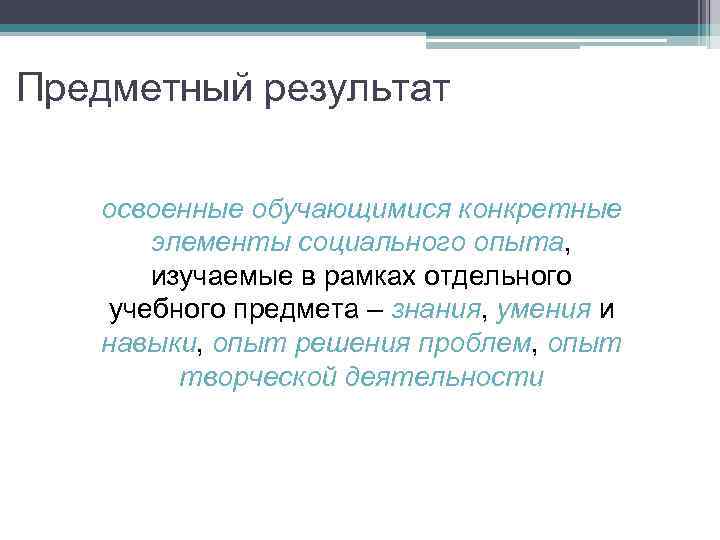 Предметный результат

освоенные обучающимися конкретные элементы социального опыта, изучаемые в рамках отдельного учебного предмета – знания, умения и навыки, опыт решения проблем, опыт творческой деятельности